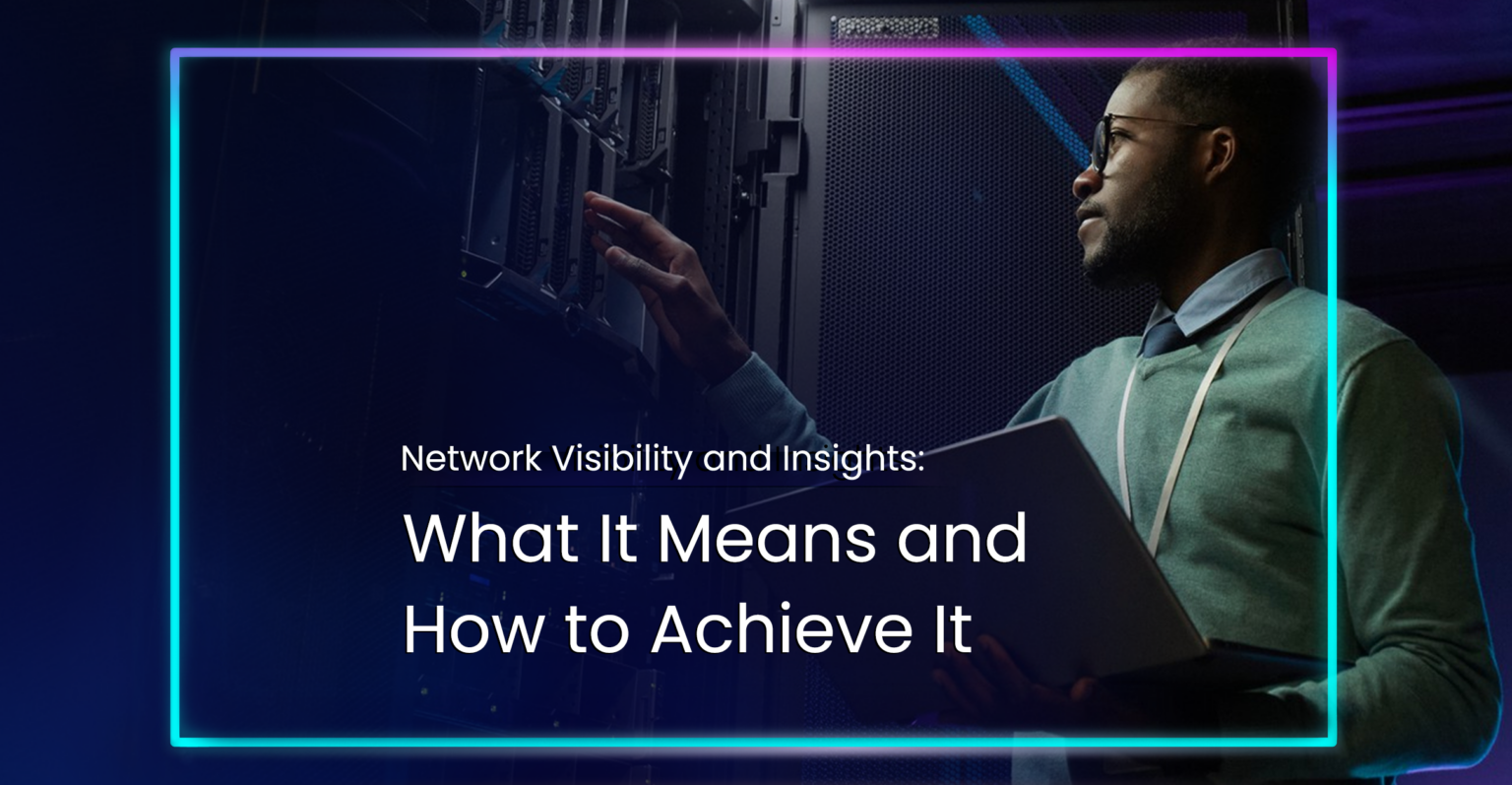 Network Visibility and Insights:

What It Means and How to Achieve It